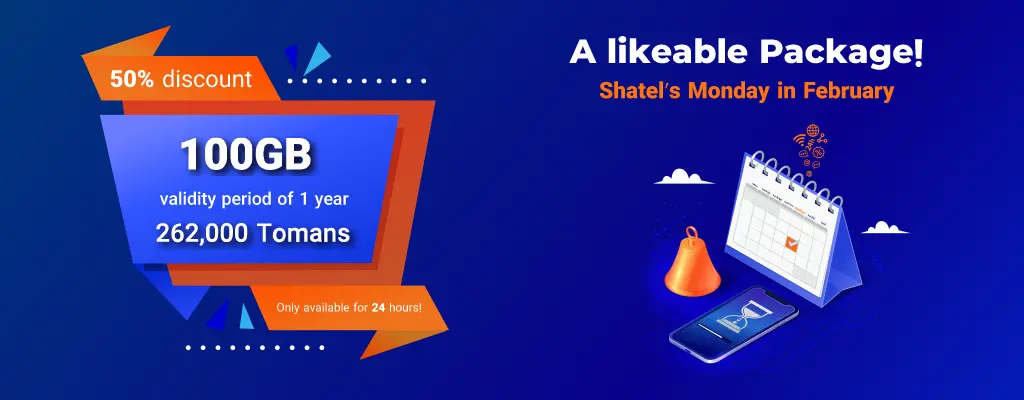 50% discount

100GB

validity period of 1 year

262,000 Tomans

Only available for 24 hours!

A likeable Package!

Shatel's Monday in February